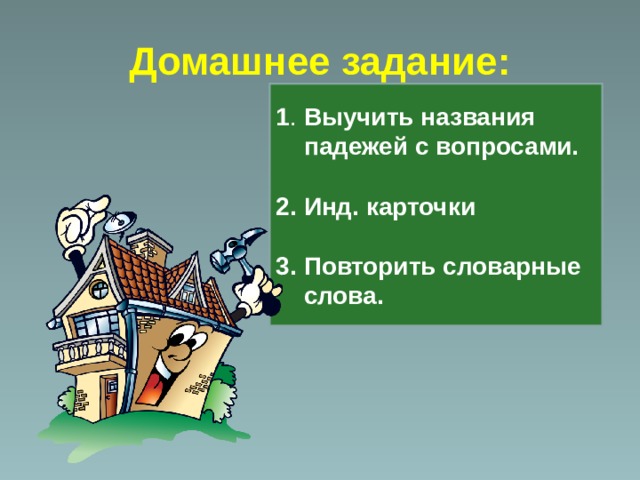 Домашнее задание:

1. Выучить названия падежей с вопросами.

2. Инд. карточки

3. Повторить словарные слова.